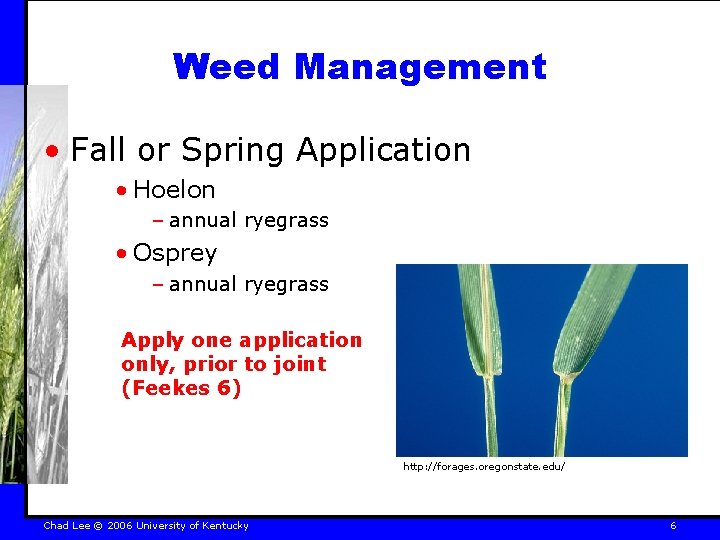 Weed Management

• Fall or Spring Application
  • Hoelon
    – annual ryegrass
  • Osprey
    – annual ryegrass

Apply one application only, prior to joint (Feekes 6)

http://forages.oregonstate.edu/

Chad Lee © 2006 University of Kentucky

6